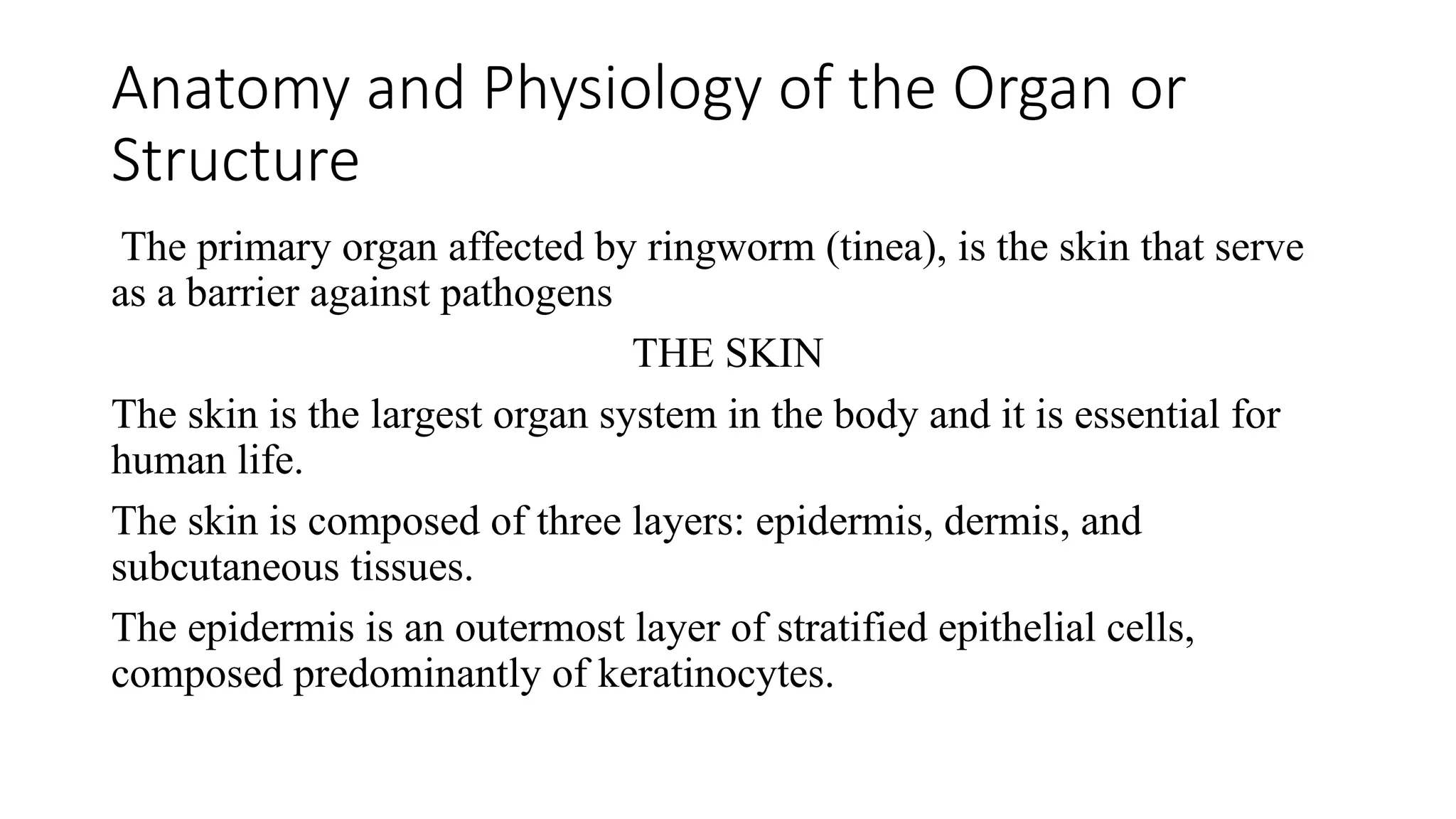 Anatomy and Physiology of the Organ or Structure

The primary organ affected by ringworm (tinea), is the skin that serve as a barrier against pathogens

THE SKIN

The skin is the largest organ system in the body and it is essential for human life.

The skin is composed of three layers: epidermis, dermis, and subcutaneous tissues.

The epidermis is an outermost layer of stratified epithelial cells, composed predominantly of keratinocytes.